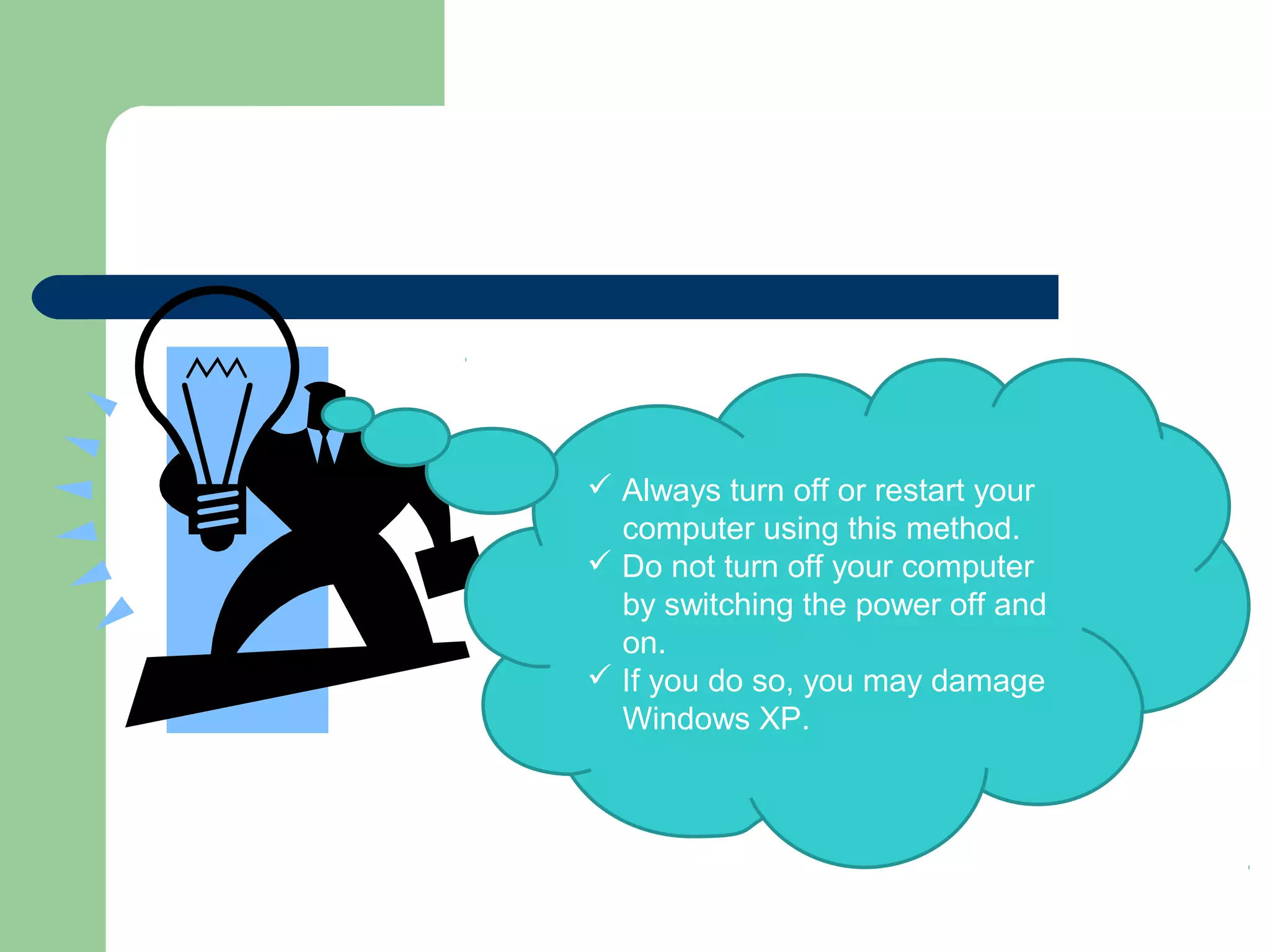 ✓ Always turn off or restart your computer using this method.
✓ Do not turn off your computer by switching the power off and on.
✓ If you do so, you may damage Windows XP.